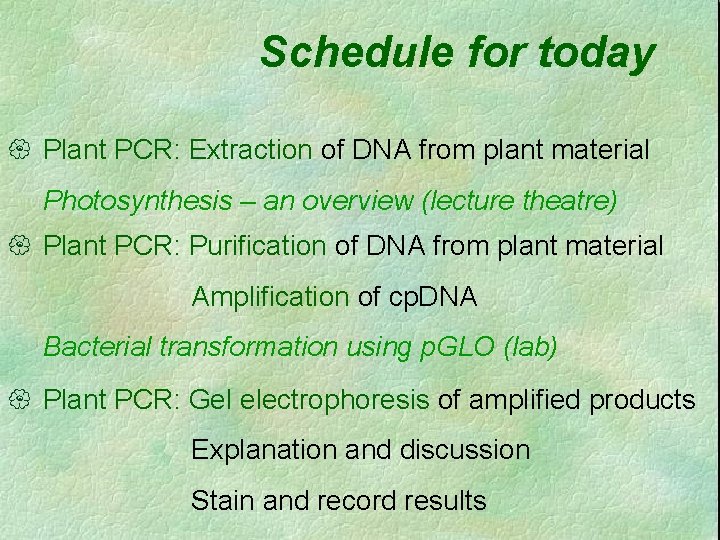 Schedule for today

Plant PCR: Extraction of DNA from plant material

Photosynthesis – an overview (lecture theatre)

Plant PCR: Purification of DNA from plant material

Amplification of cpDNA

Bacterial transformation using pGLO (lab)

Plant PCR: Gel electrophoresis of amplified products

Explanation and discussion

Stain and record results